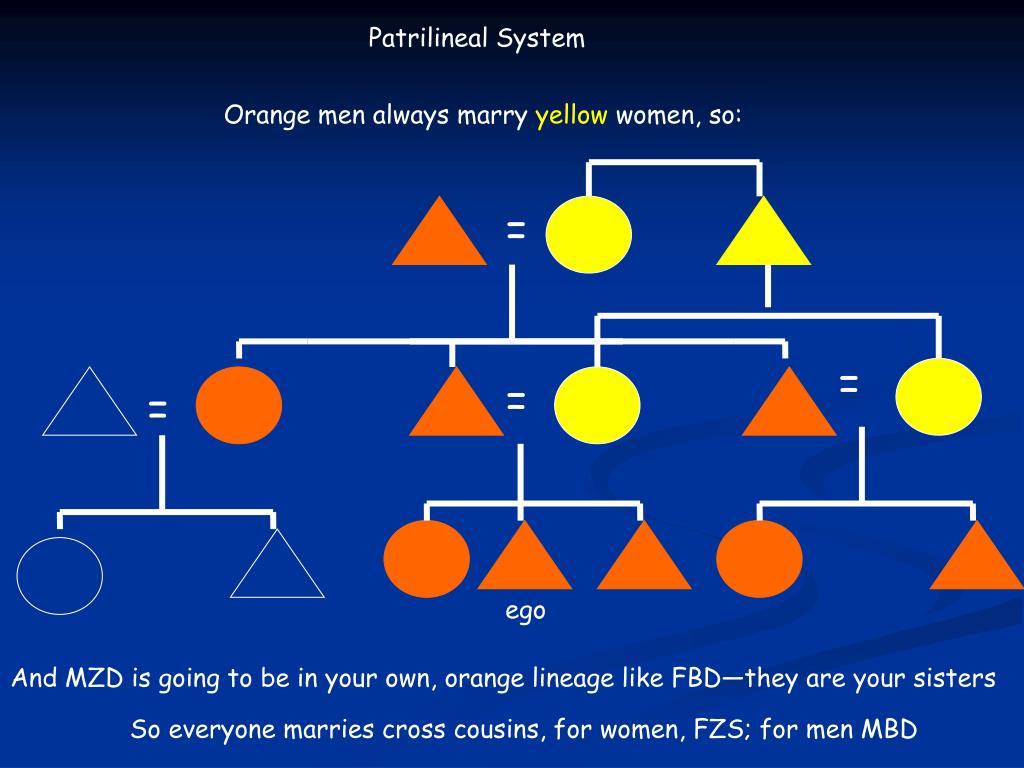 Patrilineal System

Orange men always marry yellow women, so:

=

=

=

=

ego

And MZD is going to be in your own, orange lineage like FBD—they are your sisters

So everyone marries cross cousins, for women, FZS; for men MBD